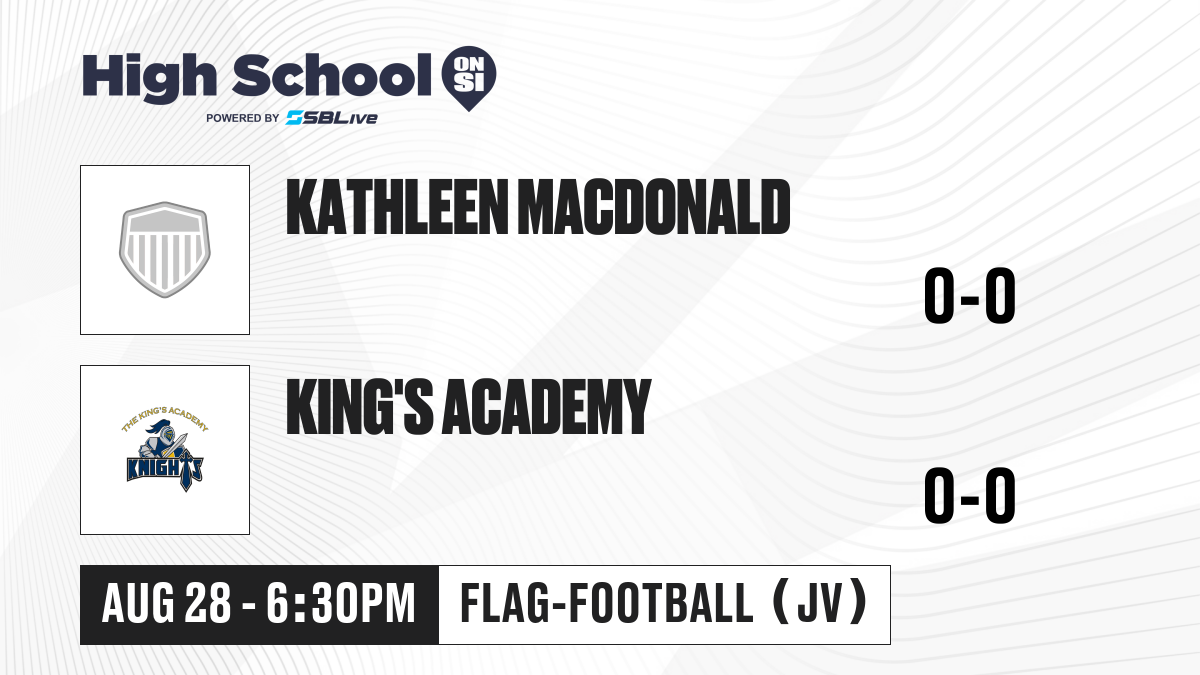 High School ON SI
POWERED BY SBLive

KATHLEEN MACDONALD
0-0

THE KING'S ACADEMY
KNIGHTS

KING'S ACADEMY
0-0

AUG 28 - 6:30PM
FLAG-FOOTBALL (JV)